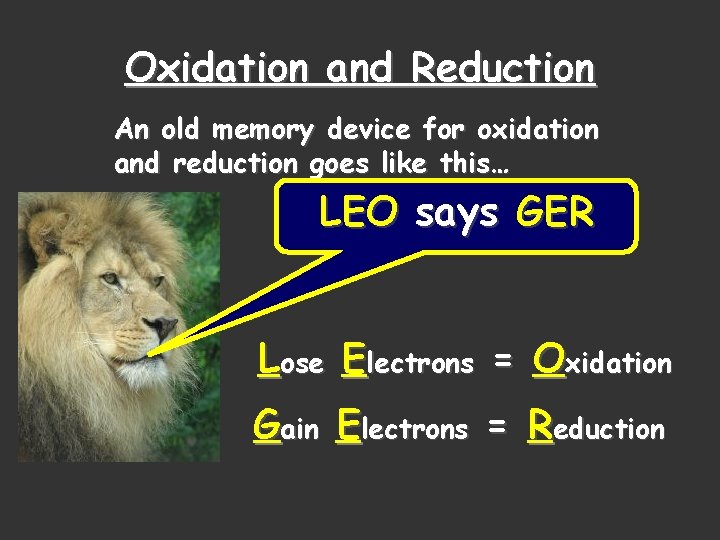 Oxidation and Reduction

An old memory device for oxidation and reduction goes like this…

LEO says GER

Lose Electrons = Oxidation

Gain Electrons = Reduction